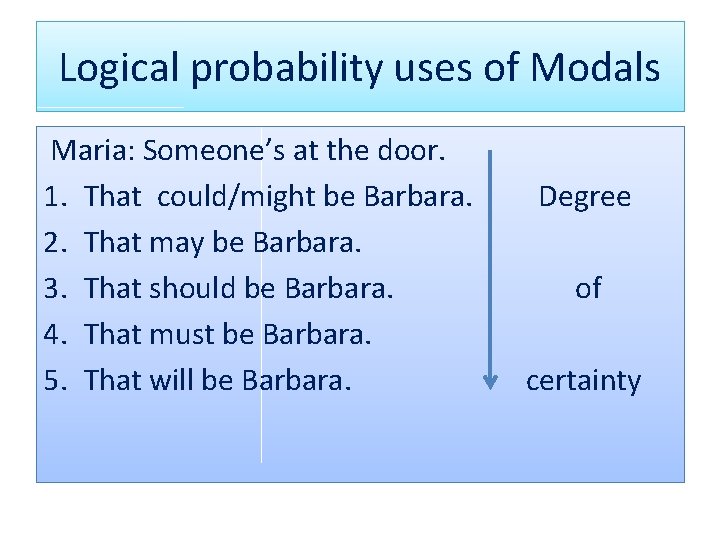 Logical probability uses of Modals

Maria: Someone's at the door.
1. That could/might be Barbara.
2. That may be Barbara.
3. That should be Barbara.
4. That must be Barbara.
5. That will be Barbara.

Degree
of
certainty